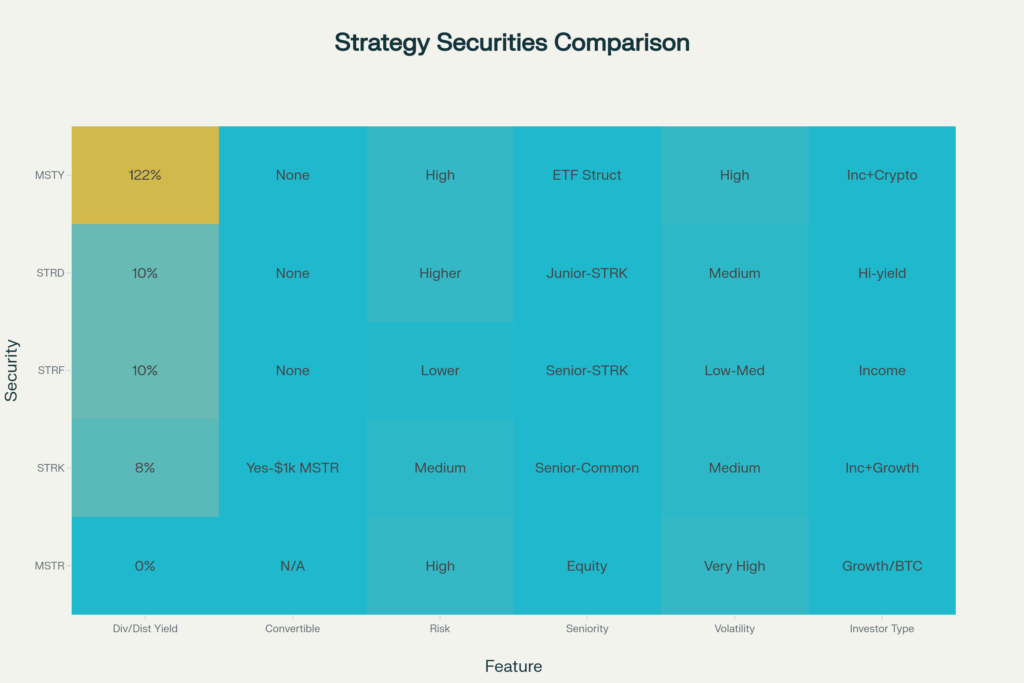 Strategy Securities Comparison

| Security | Div/Dist Yield | Convertible | Risk | Seniority | Volatility | Investor Type |
|---|---|---|---|---|---|---|
| MSTY | 122% | None | High | ETF Struct | High | Inc+Crypto |
| STRD | 10% | None | Higher | Junior-STRK | Medium | Hi-yield |
| STRF | 10% | None | Lower | Senior-STRK | Low-Med | Income |
| STRK | 8% | Yes-$1k MSTR | Medium | Senior-Common | Medium | Inc+Growth |
| MSTR | 0% | N/A | High | Equity | Very High | Growth/BTC |

Feature